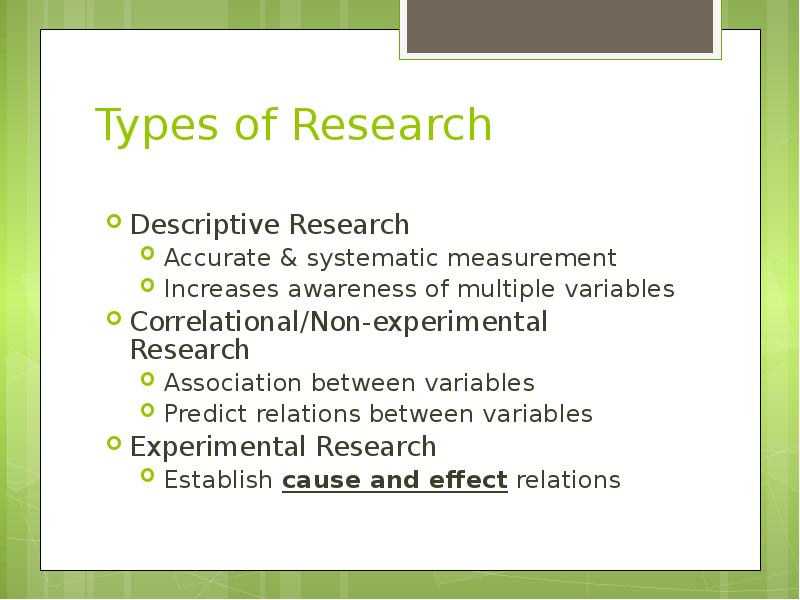 Types of Research

Descriptive Research
Accurate & systematic measurement
Increases awareness of multiple variables
Correlational/Non-experimental Research
Association between variables
Predict relations between variables
Experimental Research
Establish cause and effect relations